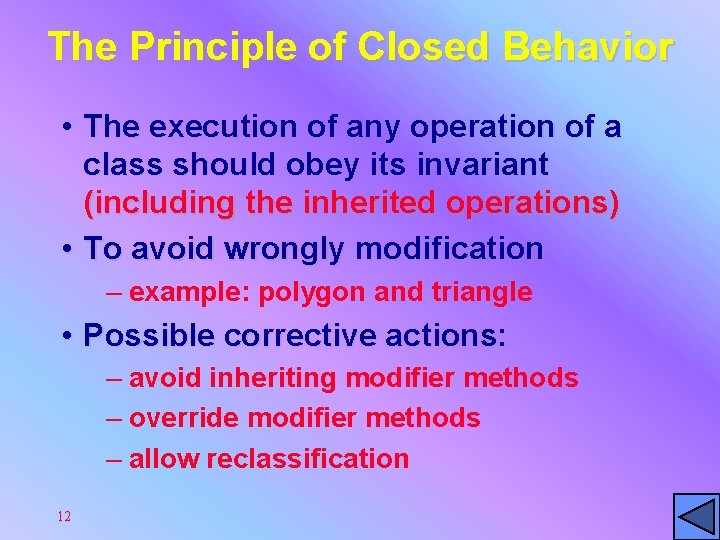 The Principle of Closed Behavior

• The execution of any operation of a class should obey its invariant (including the inherited operations)

• To avoid wrongly modification

– example: polygon and triangle

• Possible corrective actions:

– avoid inheriting modifier methods

– override modifier methods

– allow reclassification

12